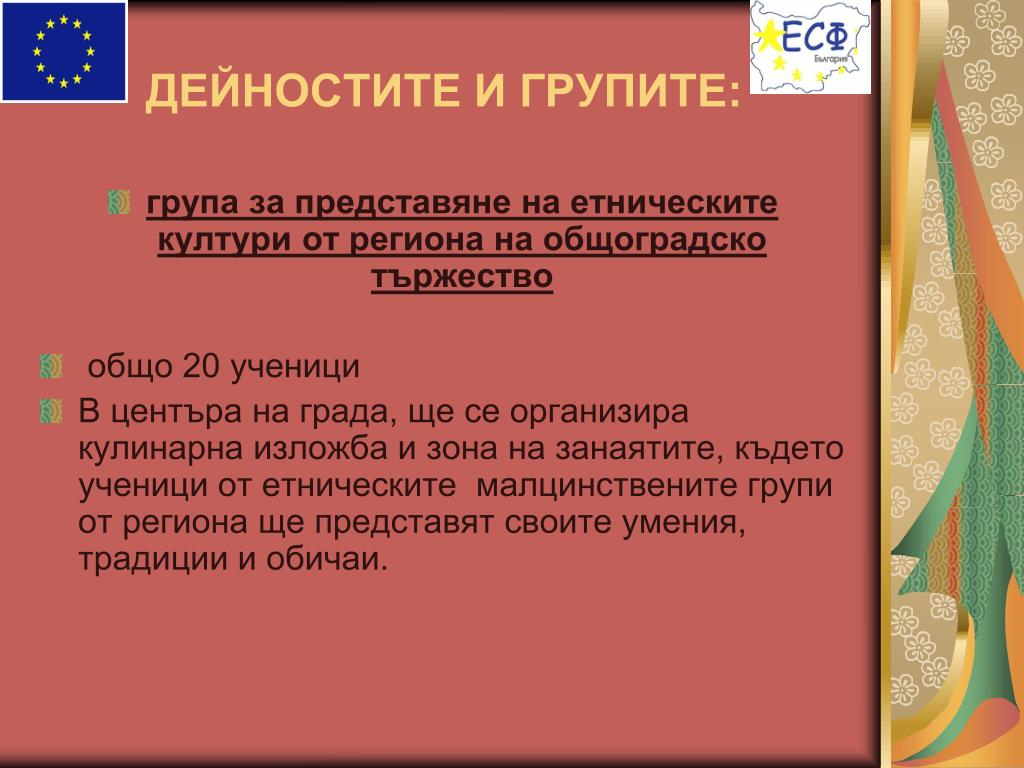 ЕСФ
България

ДЕЙНОСТИТЕ И ГРУПИТЕ:

група за представяне на етническите култури от региона на общоградско тържество

общо 20 ученици

В центъра на града, ще се организира кулинарна изложба и зона на занаятите, където ученици от етническите малцинствените групи от региона ще представят своите умения, традиции и обичаи.